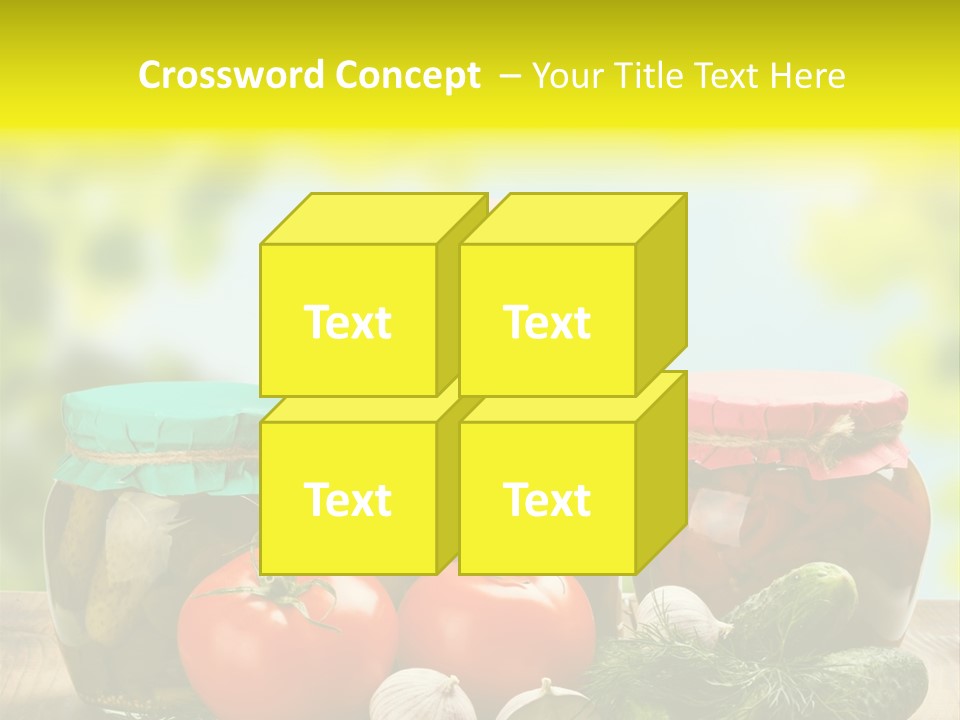 Crossword Concept – Your Title Text Here

Text

Text

Text

Text